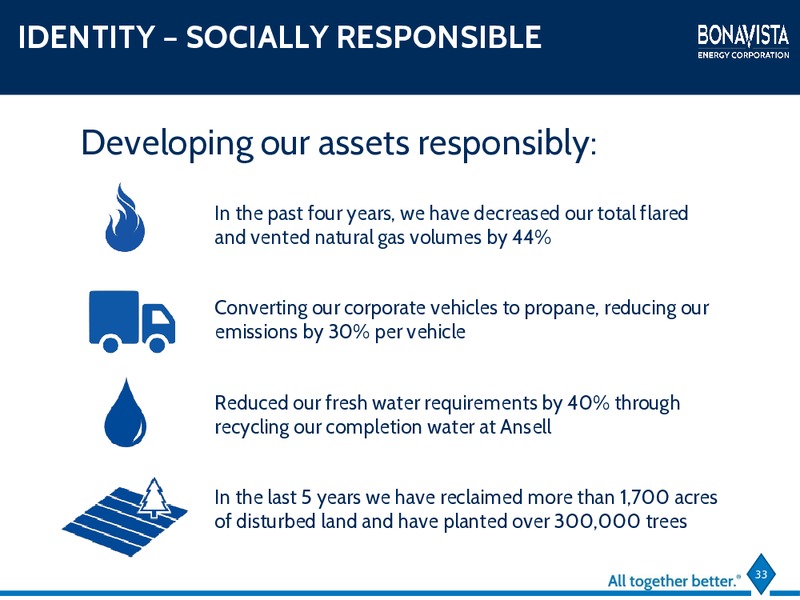 IDENTITY – SOCIALLY RESPONSIBLE

BONAVISTA
ENERGY CORPORATION

Developing our assets responsibly:

In the past four years, we have decreased our total flared and vented natural gas volumes by 44%

Converting our corporate vehicles to propane, reducing our emissions by 30% per vehicle

Reduced our fresh water requirements by 40% through recycling our completion water at Ansell

In the last 5 years we have reclaimed more than 1,700 acres of disturbed land and have planted over 300,000 trees

All together better.®

33